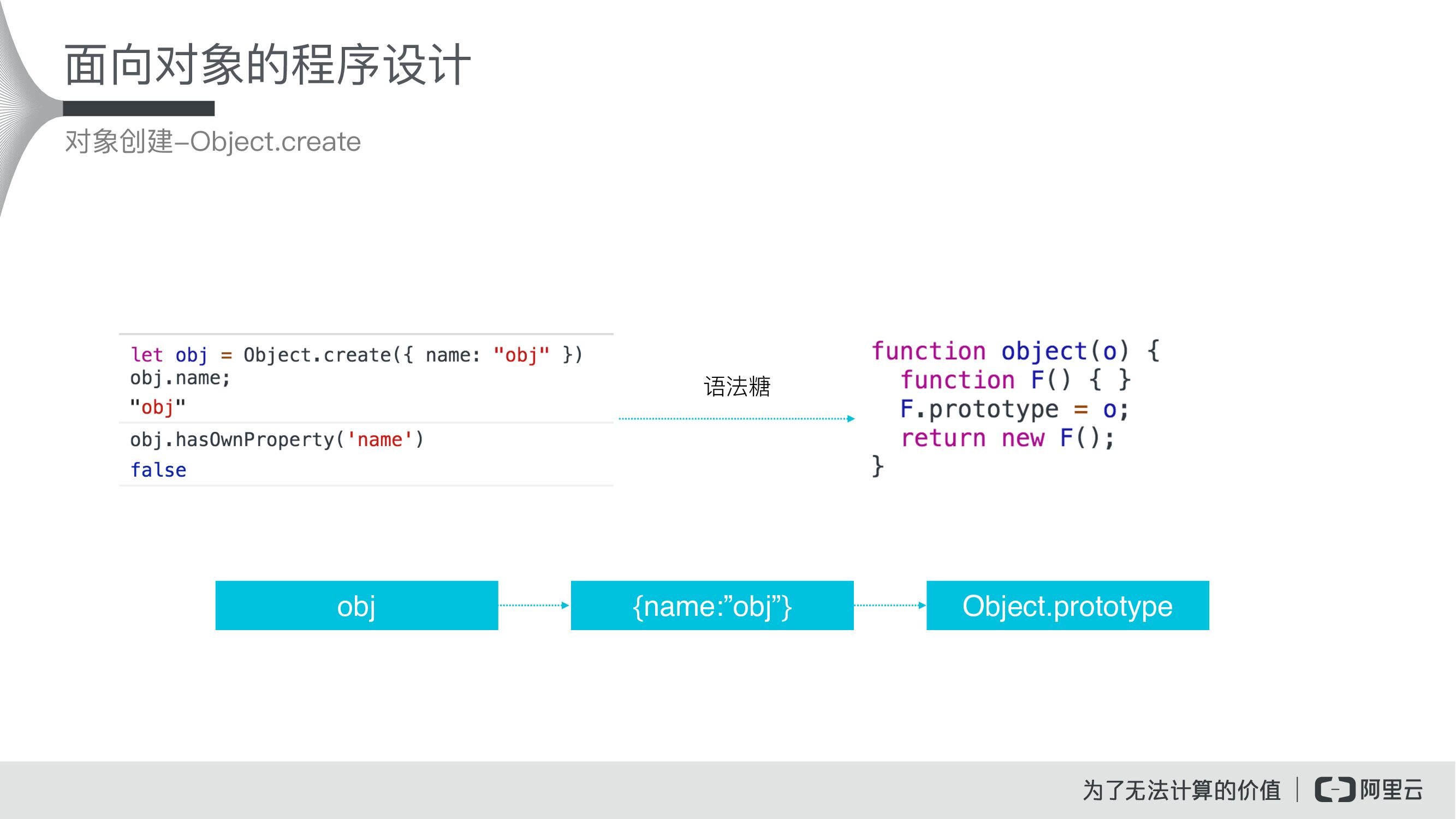 面向对象的程序设计

对象创建–Object.create

let obj = Object.create({ name: "obj" })
obj.name;
"obj"
obj.hasOwnProperty('name')
false

语法糖

function object(o) {
  function F() { }
  F.prototype = o;
  return new F();
}

obj

{name:"obj"}

Object.prototype

为了无法计算的价值 | 阿里云